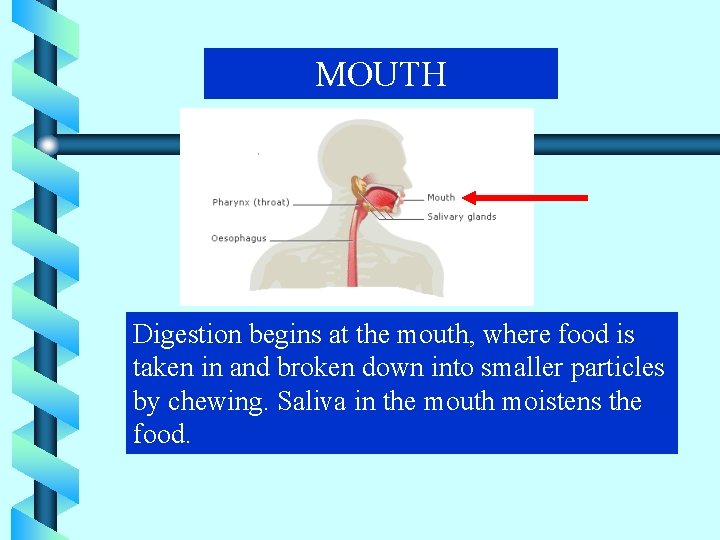 MOUTH

Pharynx (throat)

Oesophagus

Mouth

Salivary glands

Digestion begins at the mouth, where food is taken in and broken down into smaller particles by chewing. Saliva in the mouth moistens the food.